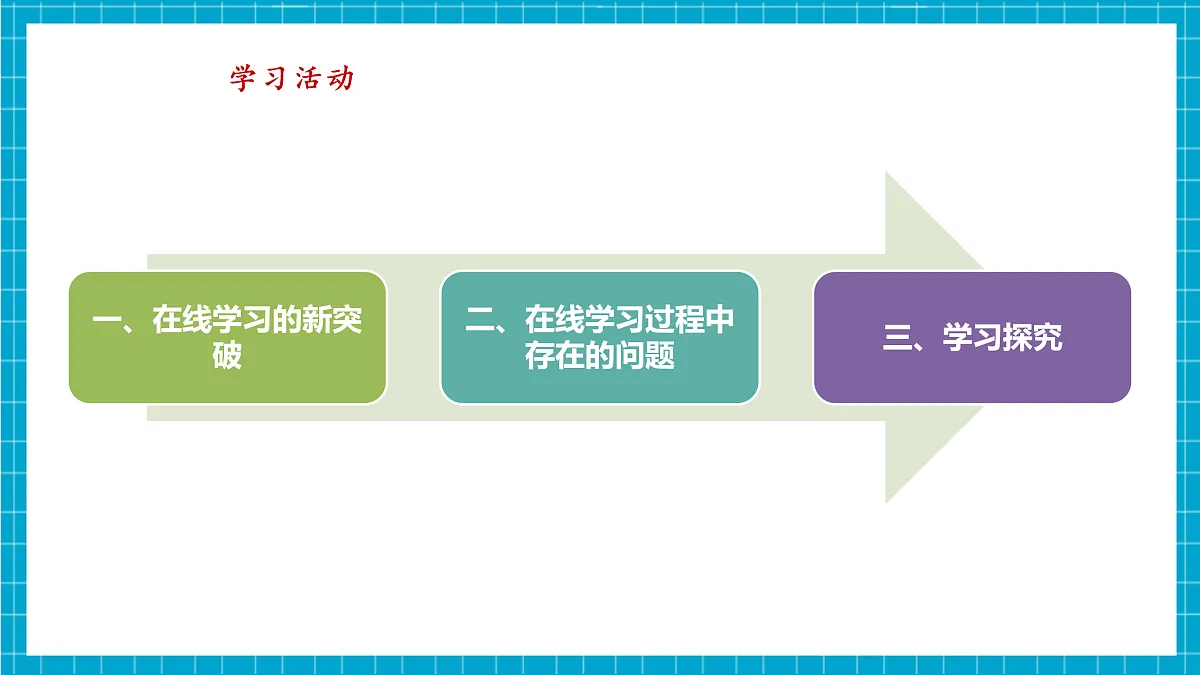 学习活动

一、在线学习的新突破

二、在线学习过程中存在的问题

三、学习探究